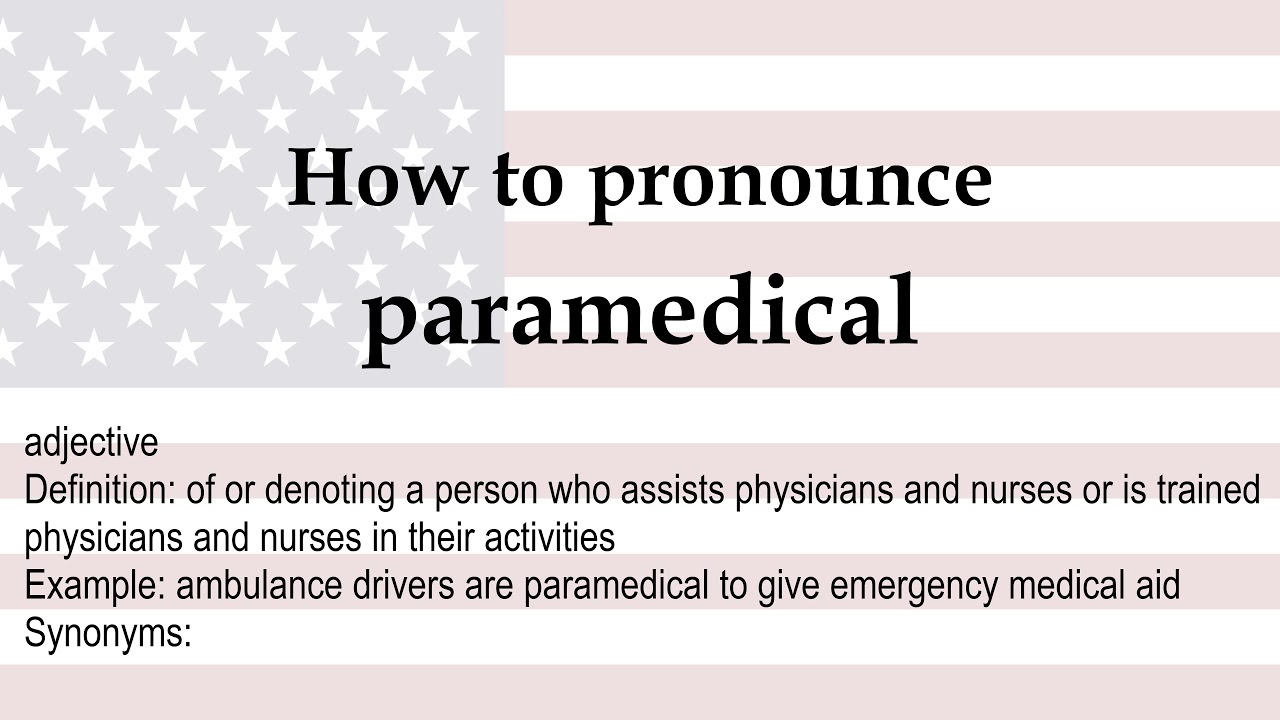 How to pronounce paramedical

adjective
Definition: of or denoting a person who assists physicians and nurses or is trained physicians and nurses in their activities
Example: ambulance drivers are paramedical to give emergency medical aid
Synonyms: